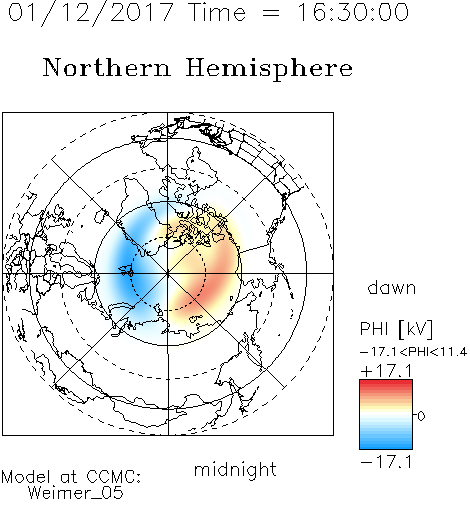 01/12/2017 Time = 16:30:00

Northern Hemisphere

dawn

PHI [kV]
−17.1<PHI<11.4
+17.1
0
−17.1

midnight

Model at CCMC:
Weimer_05